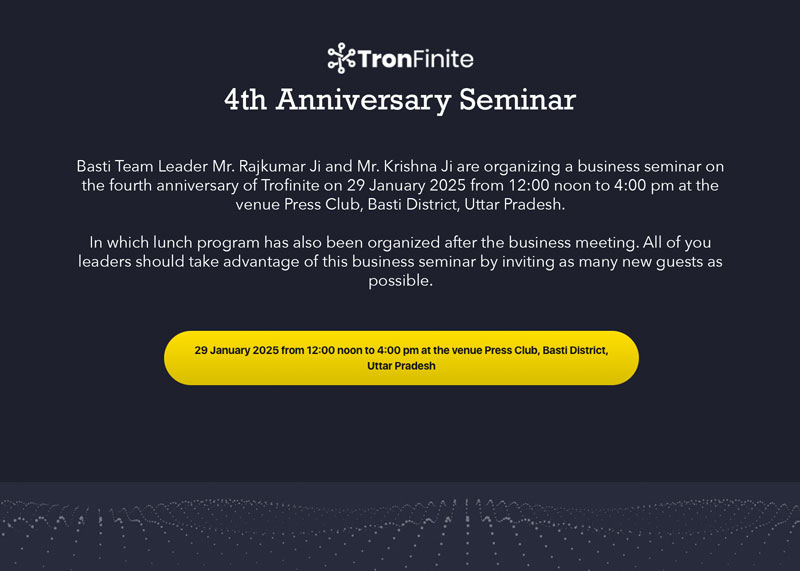 TronFinite

4th Anniversary Seminar

Basti Team Leader Mr. Rajkumar Ji and Mr. Krishna Ji are organizing a business seminar on the fourth anniversary of Trofinite on 29 January 2025 from 12:00 noon to 4:00 pm at the venue Press Club, Basti District, Uttar Pradesh.

In which lunch program has also been organized after the business meeting. All of you leaders should take advantage of this business seminar by inviting as many new guests as possible.

29 January 2025 from 12:00 noon to 4:00 pm at the venue Press Club, Basti District, Uttar Pradesh